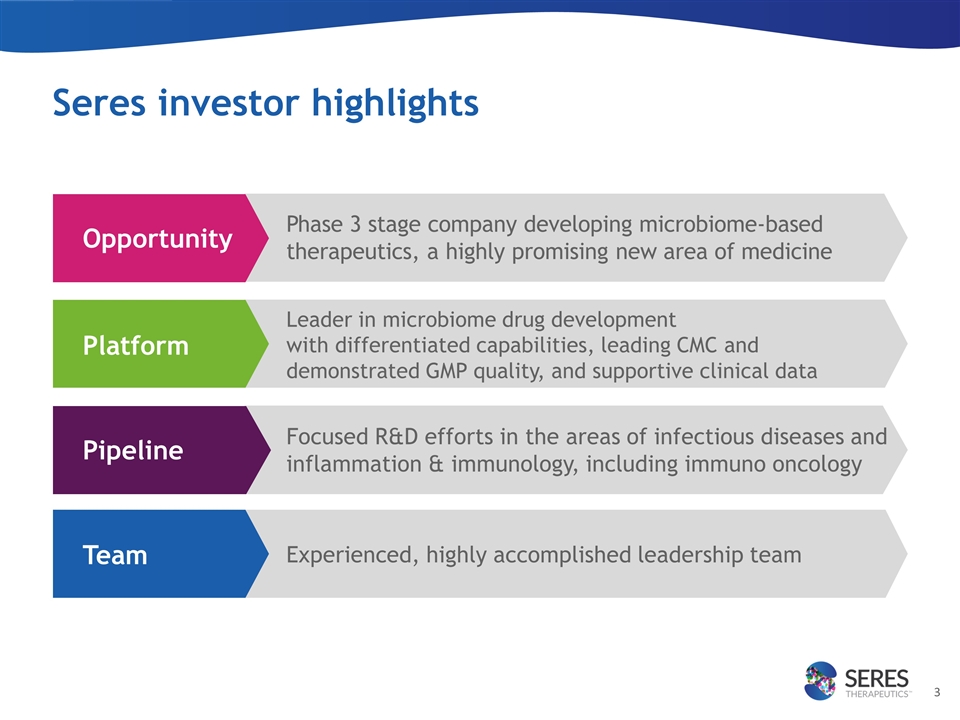 Seres investor highlights

Opportunity

Phase 3 stage company developing microbiome-based therapeutics, a highly promising new area of medicine

Platform

Leader in microbiome drug development with differentiated capabilities, leading CMC and demonstrated GMP quality, and supportive clinical data

Pipeline

Focused R&D efforts in the areas of infectious diseases and inflammation & immunology, including immuno oncology

Team

Experienced, highly accomplished leadership team

SERES THERAPEUTICS™

3